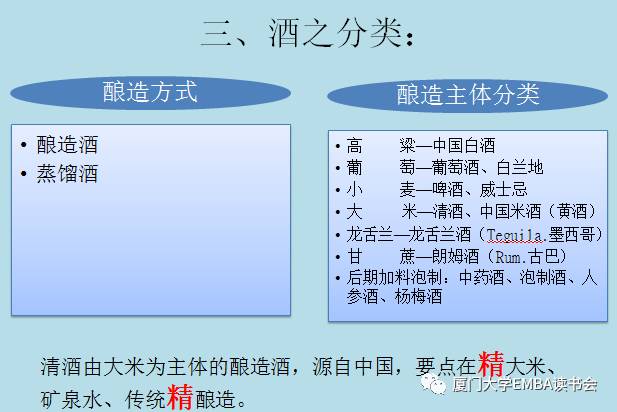 三、酒之分类：

酿造方式

• 酿造酒
• 蒸馏酒

酿造主体分类

• 高　　粱—中国白酒
• 葡　　萄—葡萄酒、白兰地
• 小　　麦—啤酒、威士忌
• 大　　米—清酒、中国米酒（黄酒）
• 龙舌兰—龙舌兰酒（Teguila.墨西哥）
• 甘　　蔗—朗姆酒（Rum.古巴）
• 后期加料泡制：中药酒、泡制酒、人参酒、杨梅酒

清酒由大米为主体的酿造酒，源自中国，要点在精大米、矿泉水、传统精酿造。

厦门大学EMBA读书会